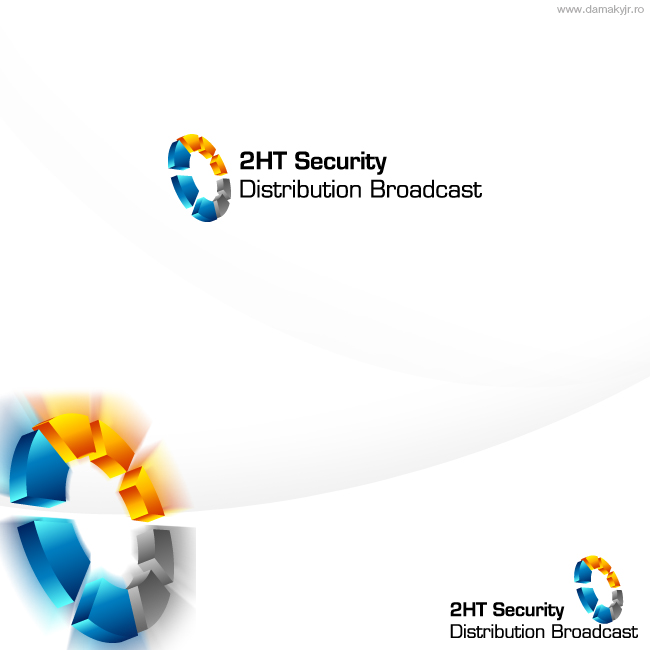 www.damakyjr.ro

2HT Security
Distribution Broadcast

2HT Security
Distribution Broadcast